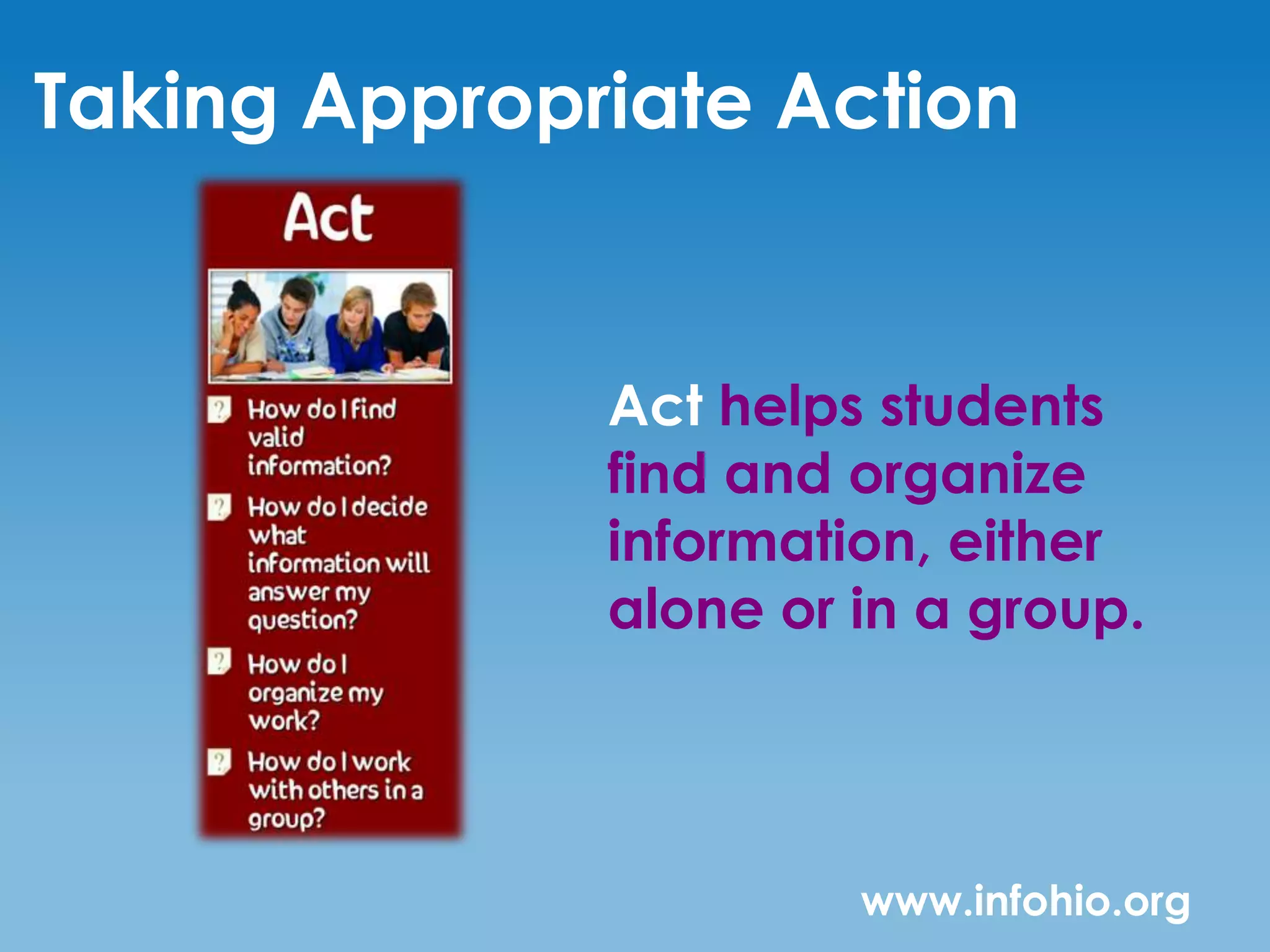 Taking Appropriate Action

Act

? How do I find valid information?

? How do I decide what information will answer my question?

? How do I organize my work?

? How do I work with others in a group?

Act helps students find and organize information, either alone or in a group.

www.infohio.org